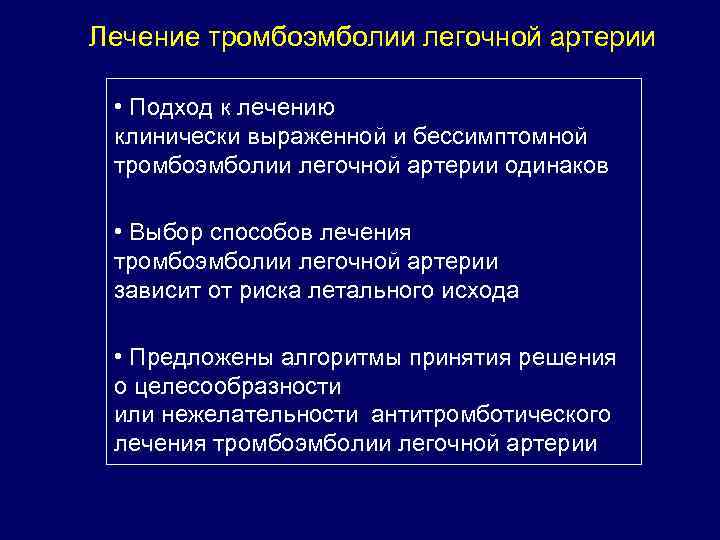 Лечение тромбоэмболии легочной артерии

• Подход к лечению клинически выраженной и бессимптомной тромбоэмболии легочной артерии одинаков

• Выбор способов лечения тромбоэмболии легочной артерии зависит от риска летального исхода

• Предложены алгоритмы принятия решения о целесообразности или нежелательности антитромботического лечения тромбоэмболии легочной артерии